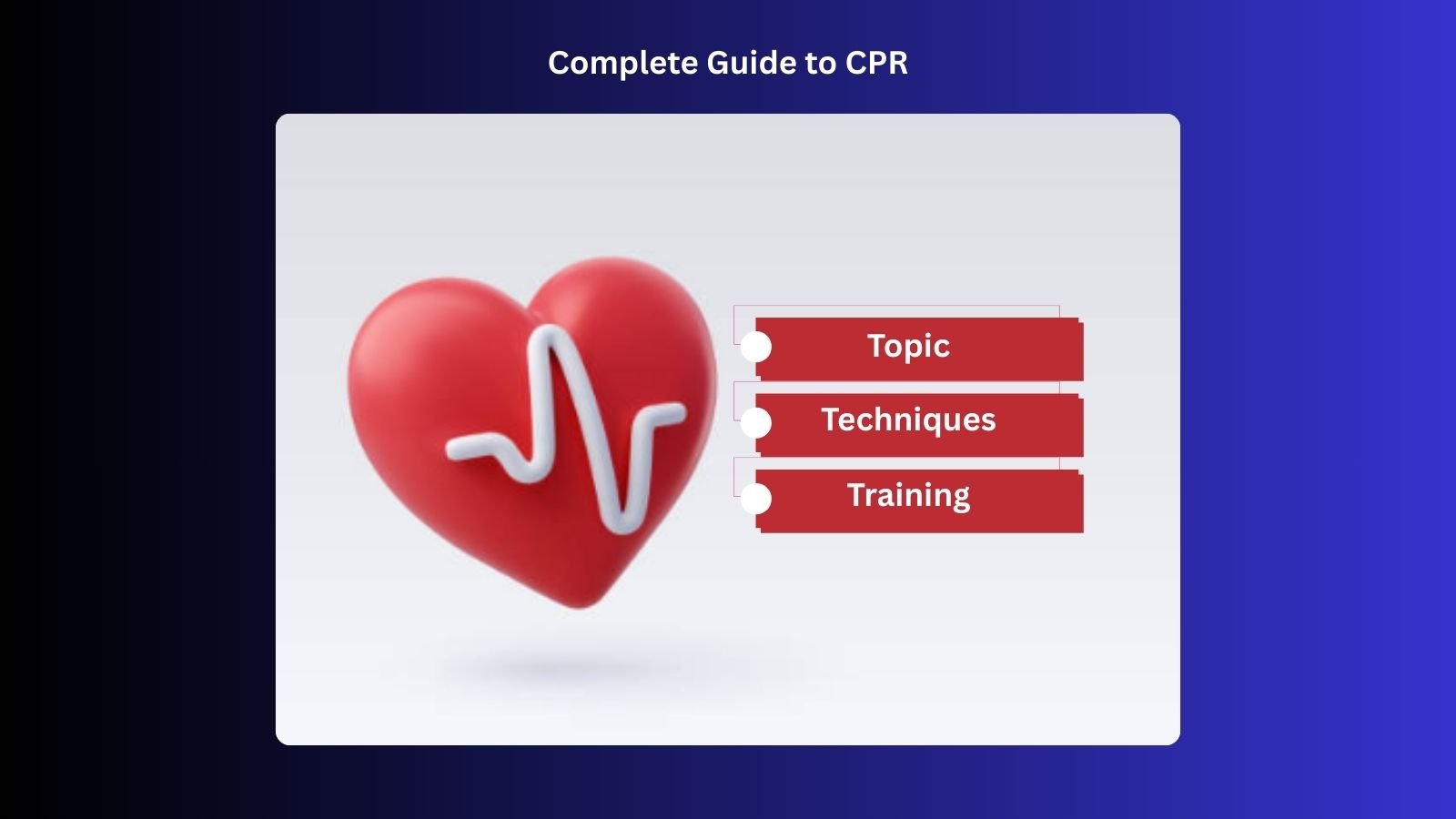 Complete Guide to CPR

Topic

Techniques

Training